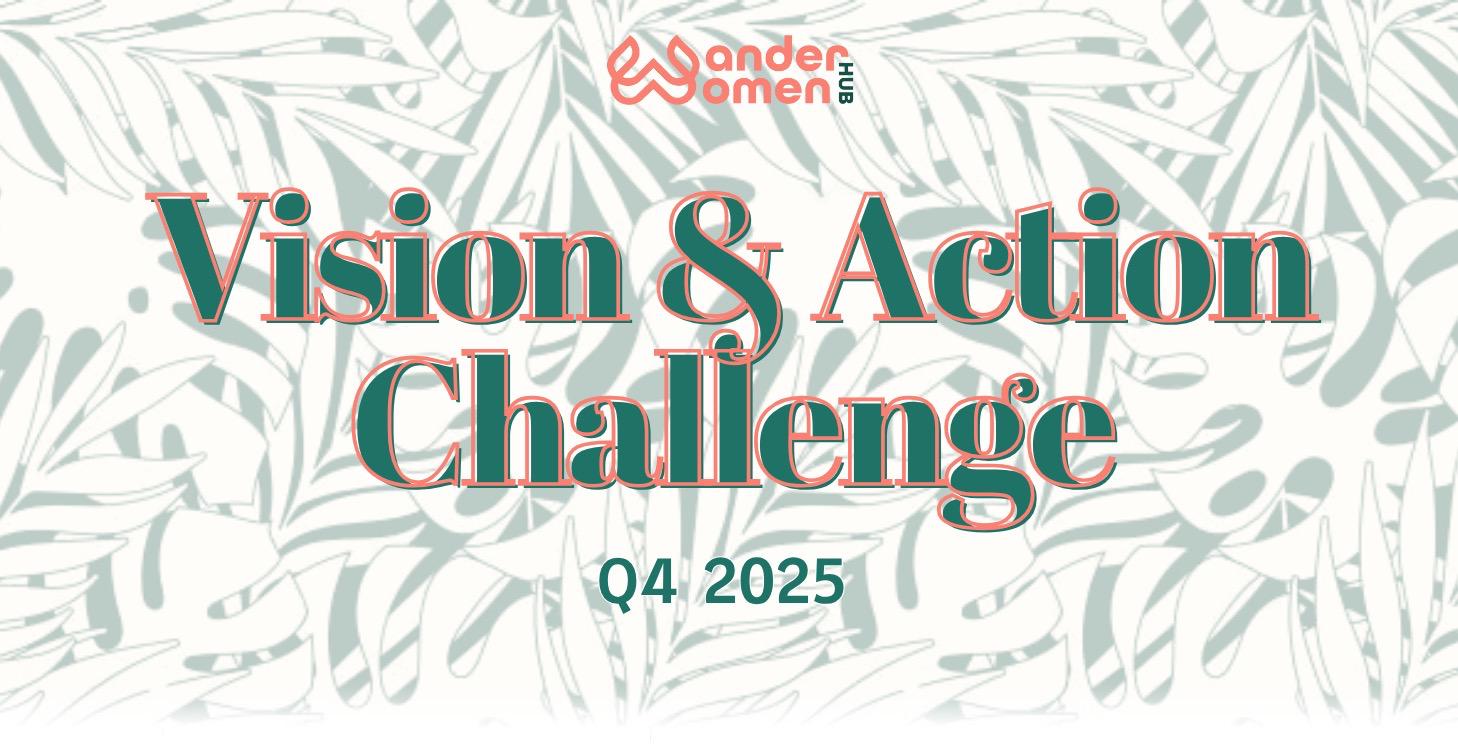 Wander Women HUB

Vision & Action Challenge

Q4 2025